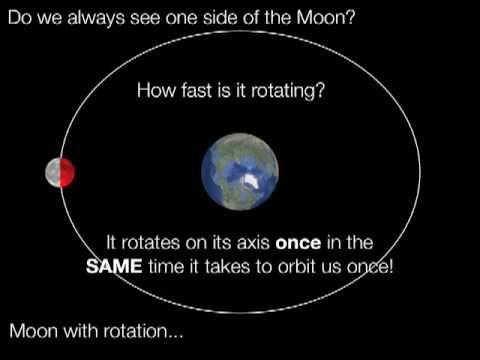 Do we always see one side of the Moon?

How fast is it rotating?

It rotates on its axis once in the SAME time it takes to orbit us once!

Moon with rotation...